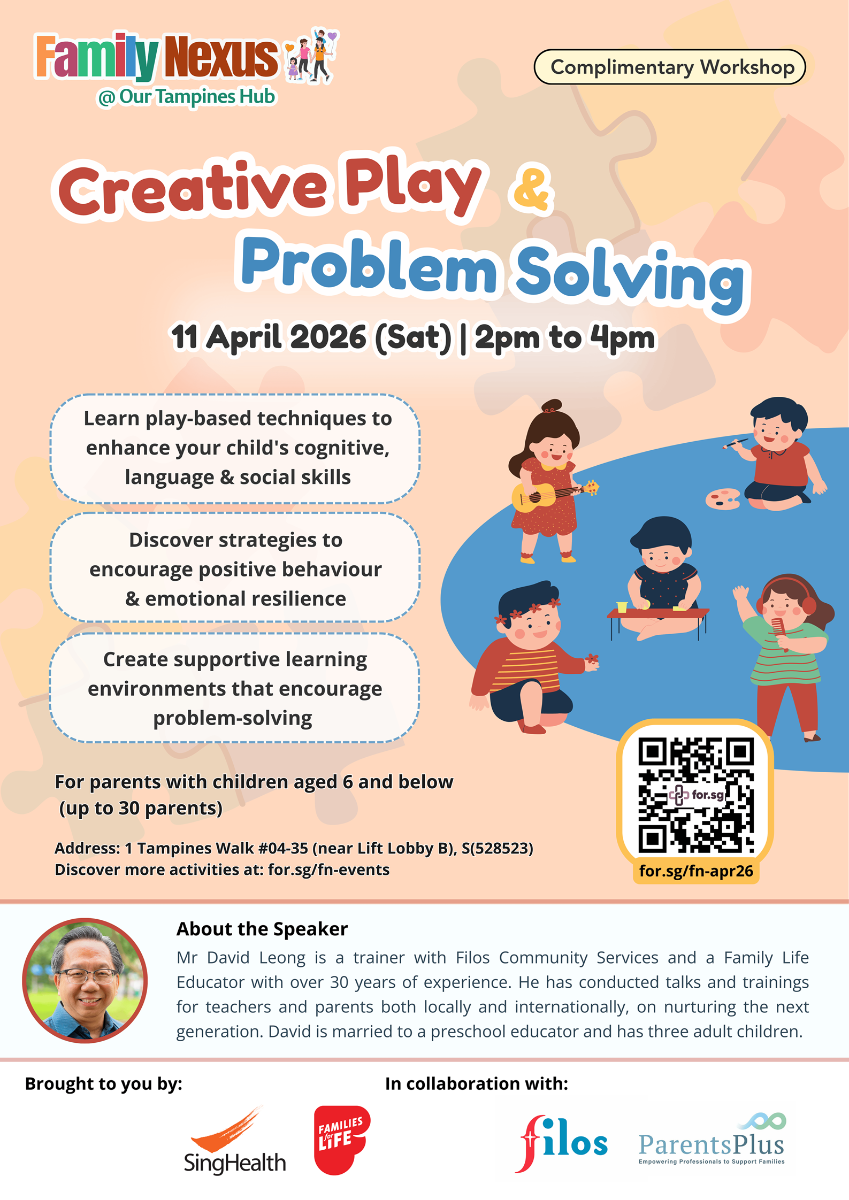 Family Nexus
@ Our Tampines Hub

Complimentary Workshop

Creative Play & Problem Solving

11 April 2026 (Sat) | 2pm to 4pm

Learn play-based techniques to enhance your child's cognitive, language & social skills

Discover strategies to encourage positive behaviour & emotional resilience

Create supportive learning environments that encourage problem-solving

For parents with children aged 6 and below (up to 30 parents)

Address: 1 Tampines Walk #04-35 (near Lift Lobby B), S(528523)
Discover more activities at: for.sg/fn-events

for.sg

for.sg/fn-apr26

About the Speaker

Mr David Leong is a trainer with Filos Community Services and a Family Life Educator with over 30 years of experience. He has conducted talks and trainings for teachers and parents both locally and internationally, on nurturing the next generation. David is married to a preschool educator and has three adult children.

Brought to you by:

SingHealth

FAMILIES for LIFE

In collaboration with:

filos

ParentsPlus
Empowering Professionals to Support Families